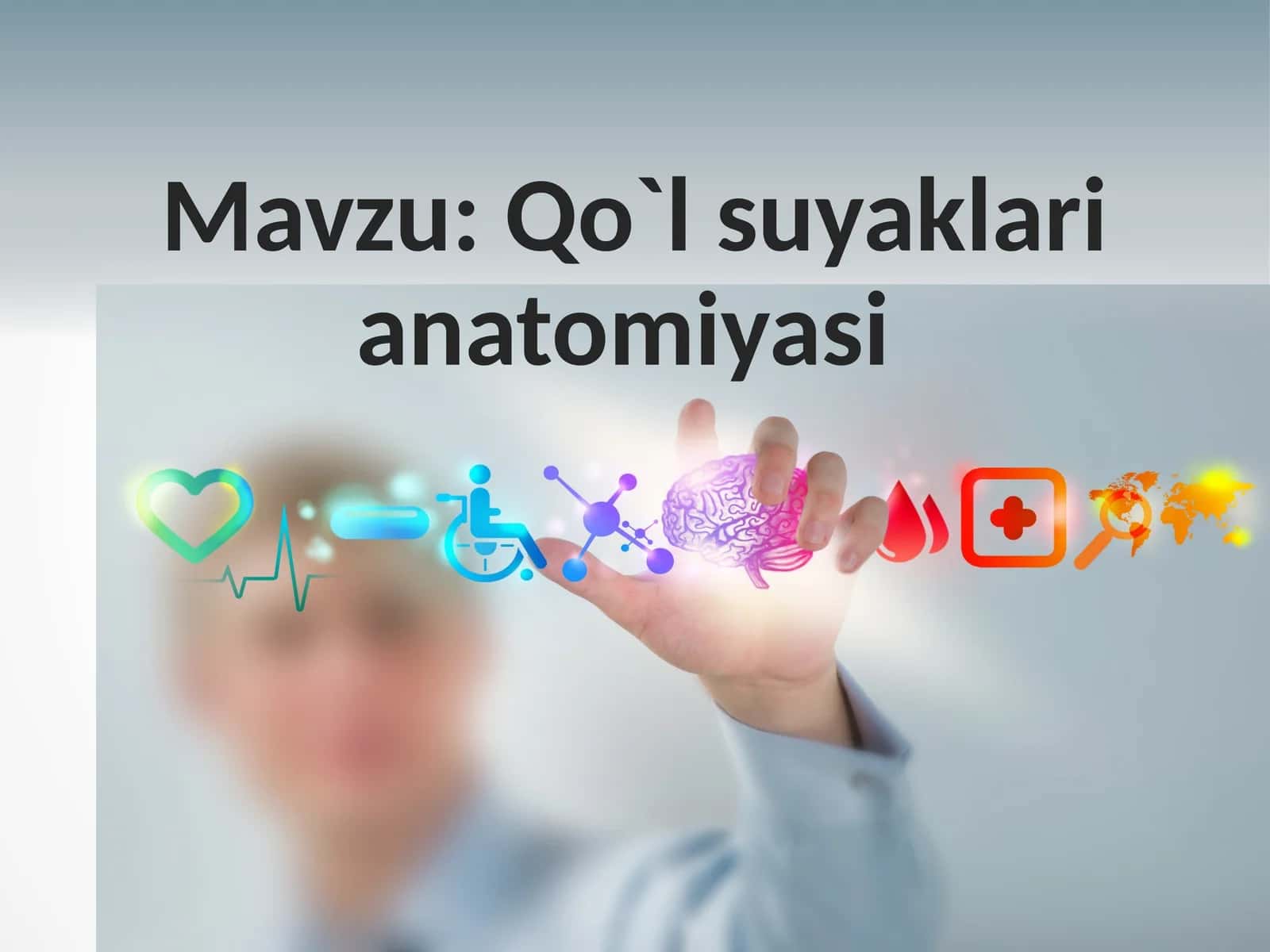 Mavzu: Qo`l suyaklari anatomiyasi